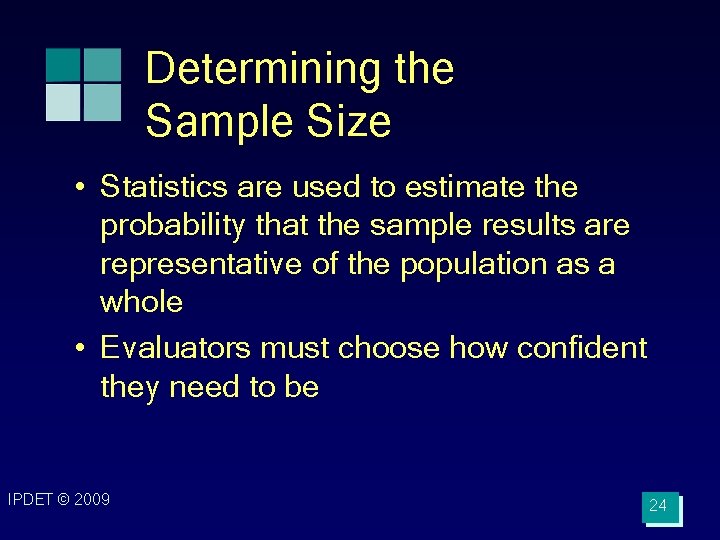 Determining the Sample Size

• Statistics are used to estimate the probability that the sample results are representative of the population as a whole

• Evaluators must choose how confident they need to be

IPDET © 2009

24